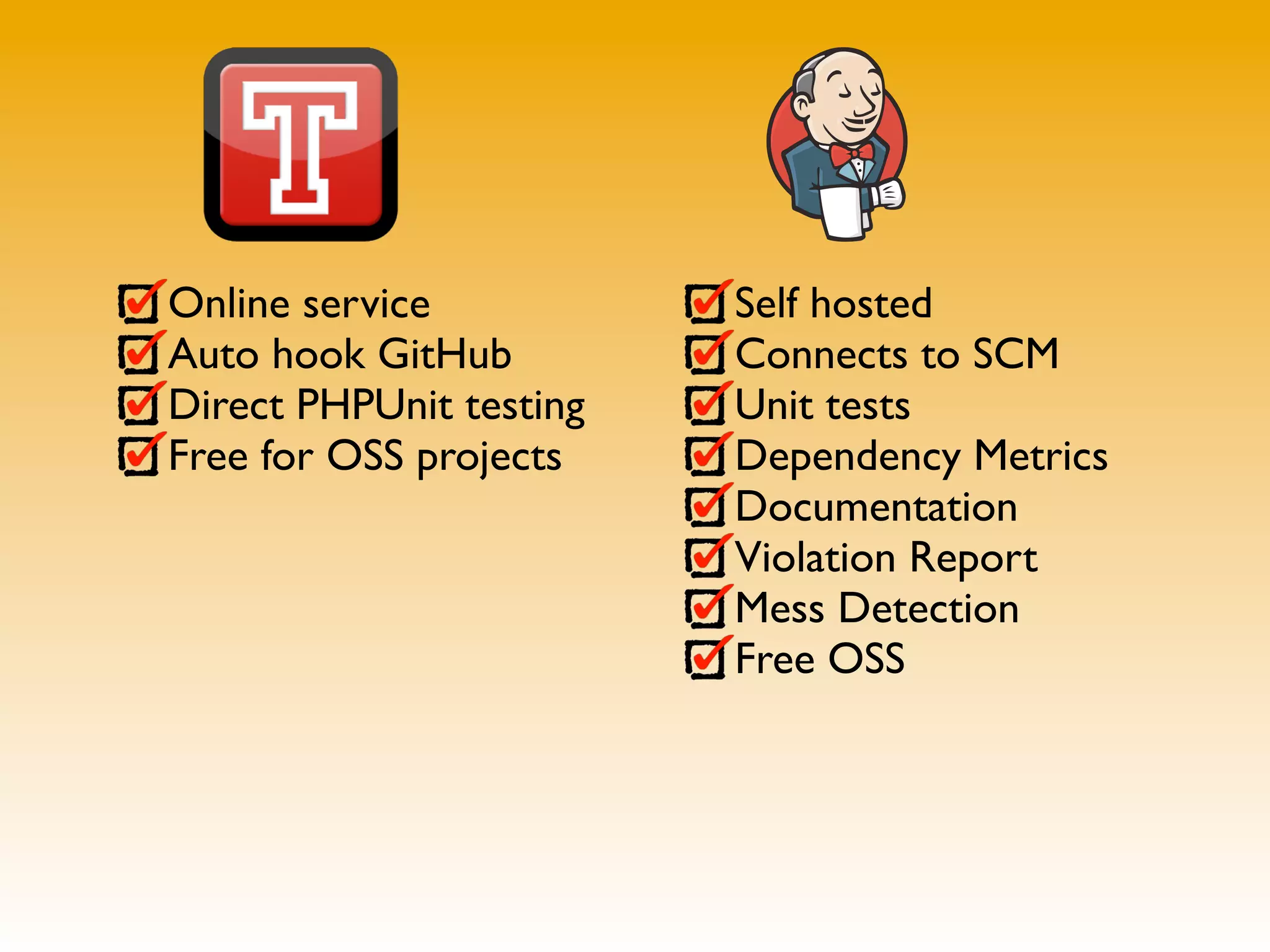 T

Online service
Auto hook GitHub
Direct PHPUnit testing
Free for OSS projects

Self hosted
Connects to SCM
Unit tests
Dependency Metrics
Documentation
Violation Report
Mess Detection
Free OSS